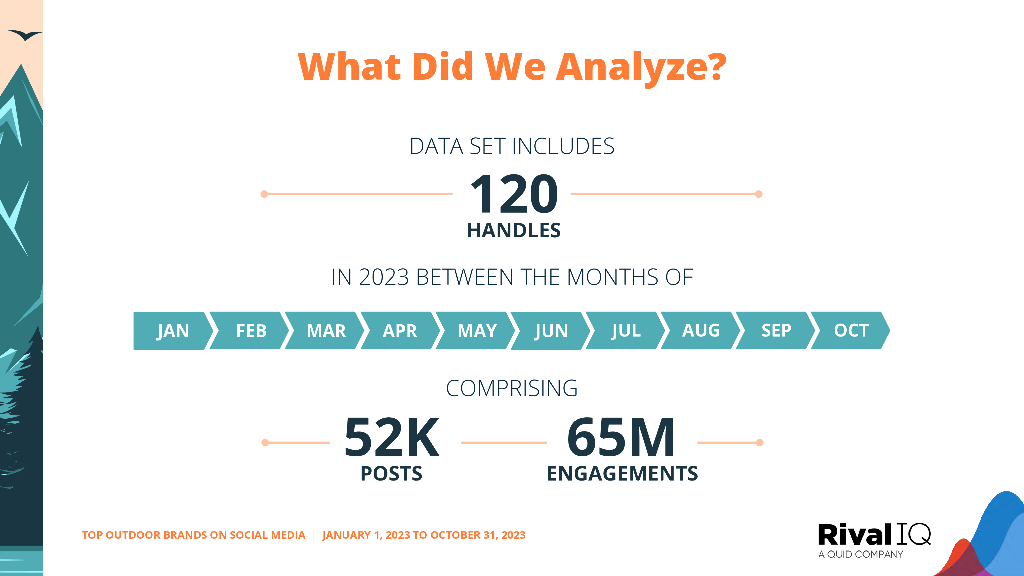 What Did We Analyze?

DATA SET INCLUDES

120
HANDLES

IN 2023 BETWEEN THE MONTHS OF

JAN FEB MAR APR MAY JUN JUL AUG SEP OCT

COMPRISING

52K
POSTS

65M
ENGAGEMENTS

TOP OUTDOOR BRANDS ON SOCIAL MEDIA | JANUARY 1, 2023 TO OCTOBER 31, 2023

Rival IQ
A QUID COMPANY